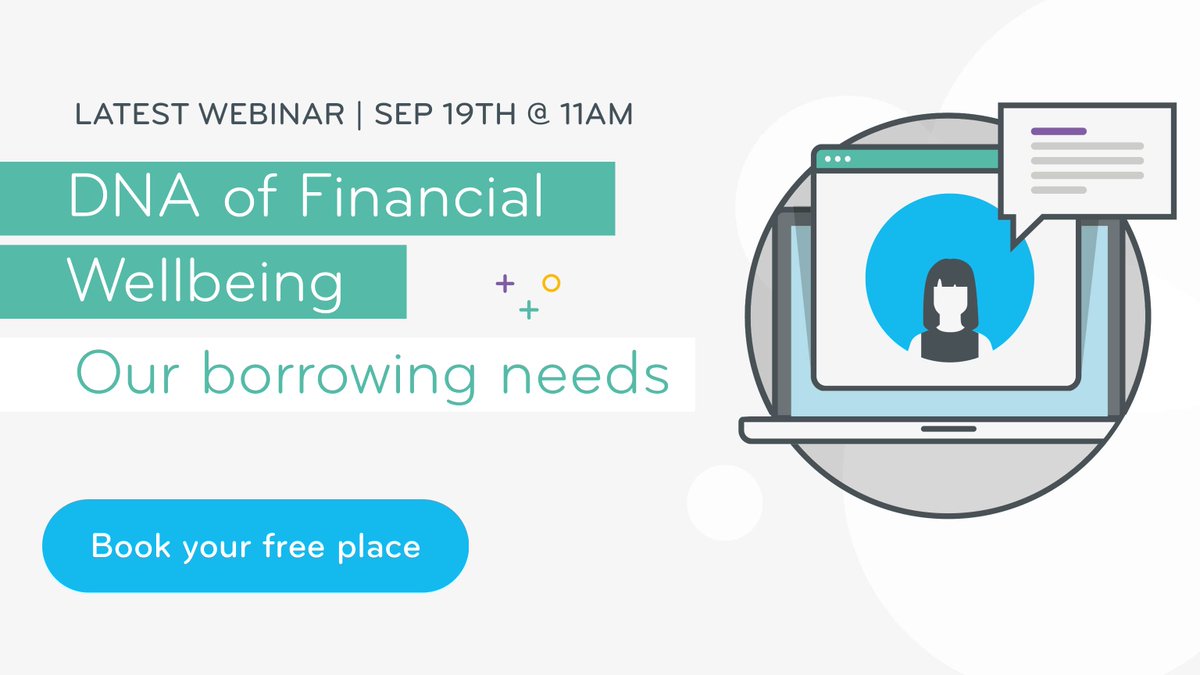 LATEST WEBINAR | SEP 19TH @ 11AM

DNA of Financial Wellbeing

Our borrowing needs

Book your free place